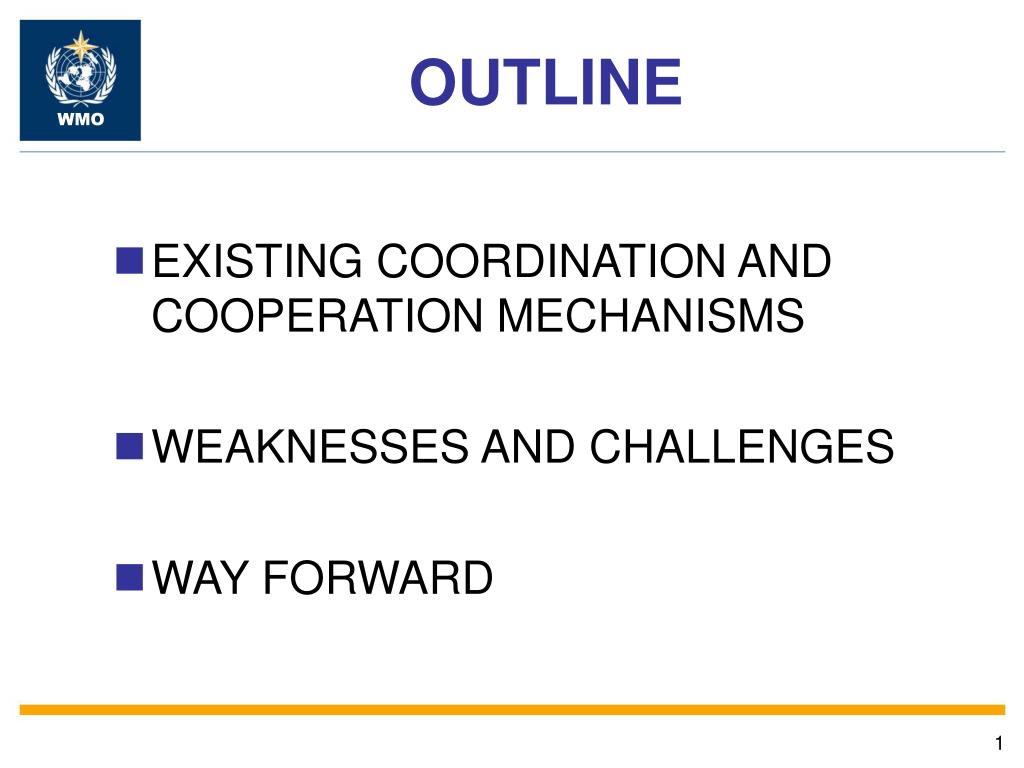 WMO

OUTLINE

EXISTING COORDINATION AND COOPERATION MECHANISMS

WEAKNESSES AND CHALLENGES

WAY FORWARD

1